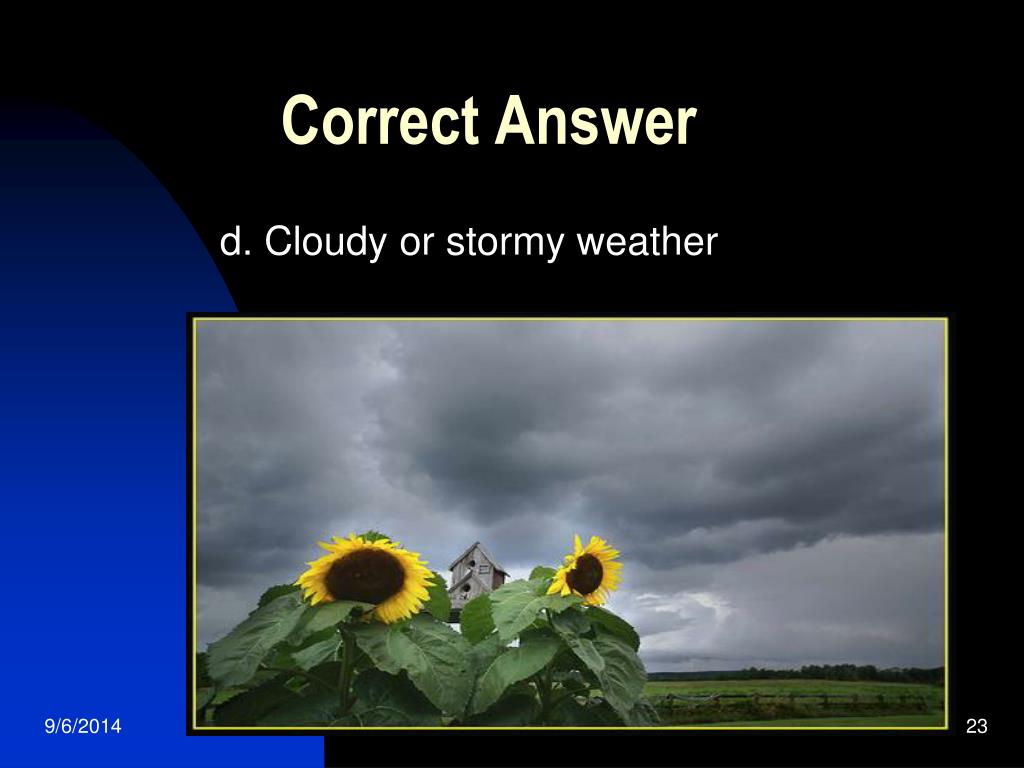 Correct Answer

d. Cloudy or stormy weather

9/6/2014

23